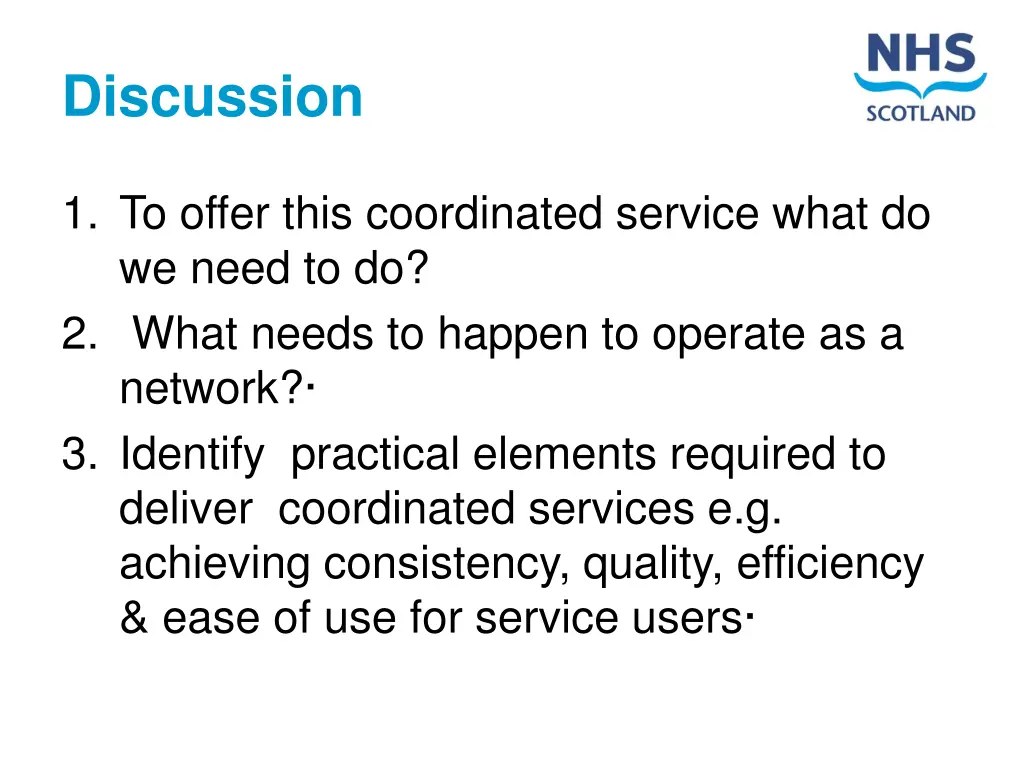 Discussion

NHS
SCOTLAND

1. To offer this coordinated service what do we need to do?
2. What needs to happen to operate as a network?·
3. Identify practical elements required to deliver coordinated services e.g. achieving consistency, quality, efficiency & ease of use for service users·